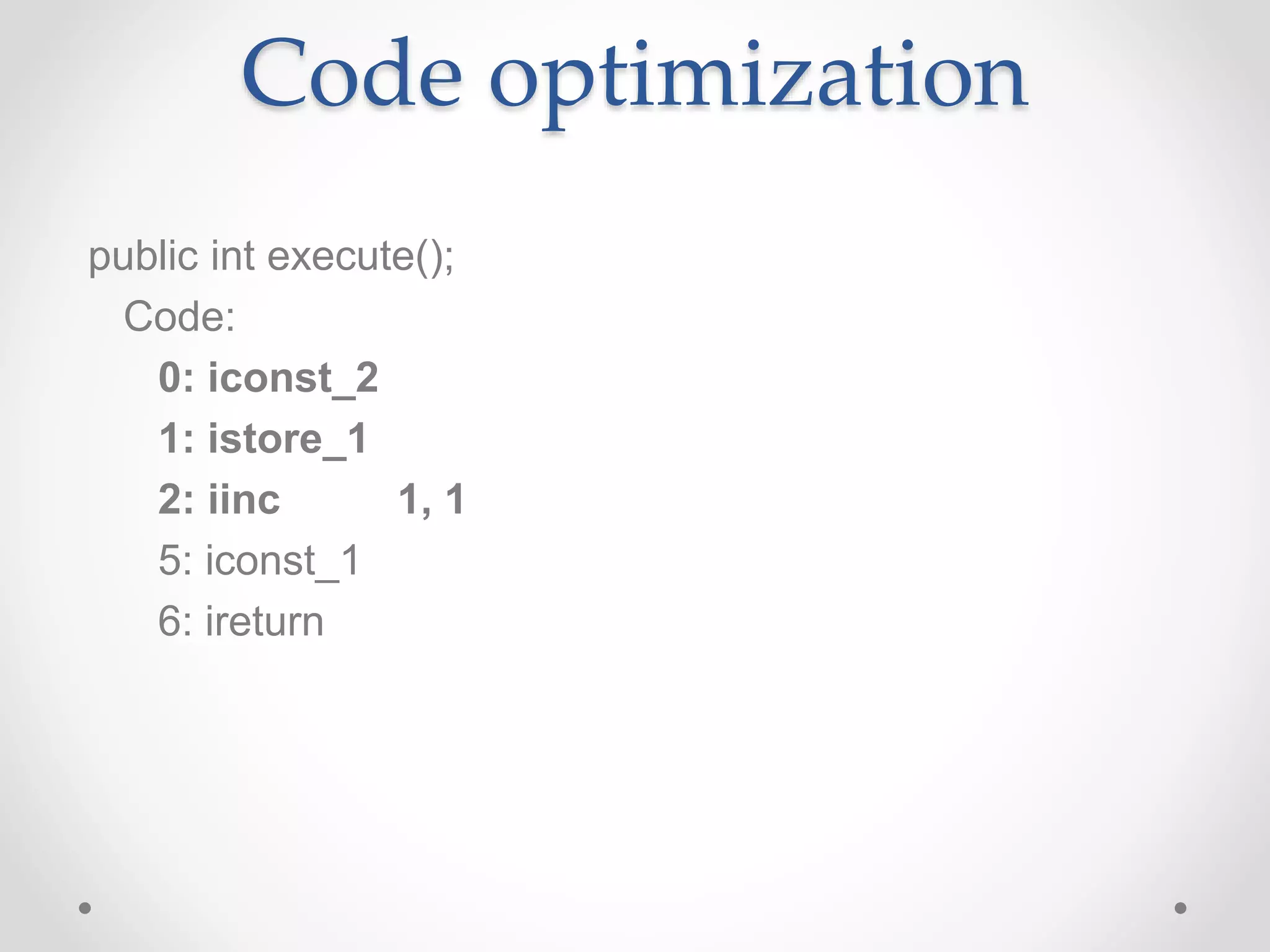 Code optimization

public int execute();
Code:
0: iconst_2
1: istore_1
2: iinc 1, 1
5: iconst_1
6: ireturn